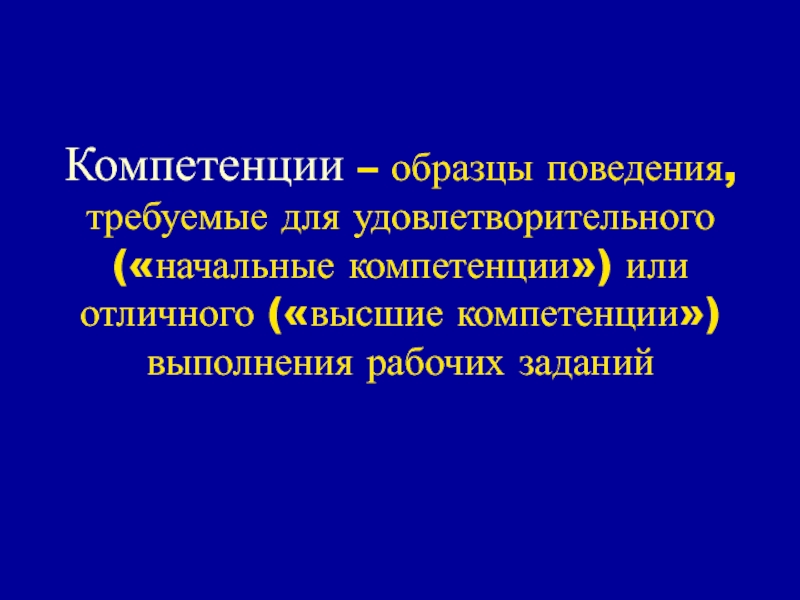 Компетенции – образцы поведения, требуемые для удовлетворительного («начальные компетенции») или отличного («высшие компетенции») выполнения рабочих заданий